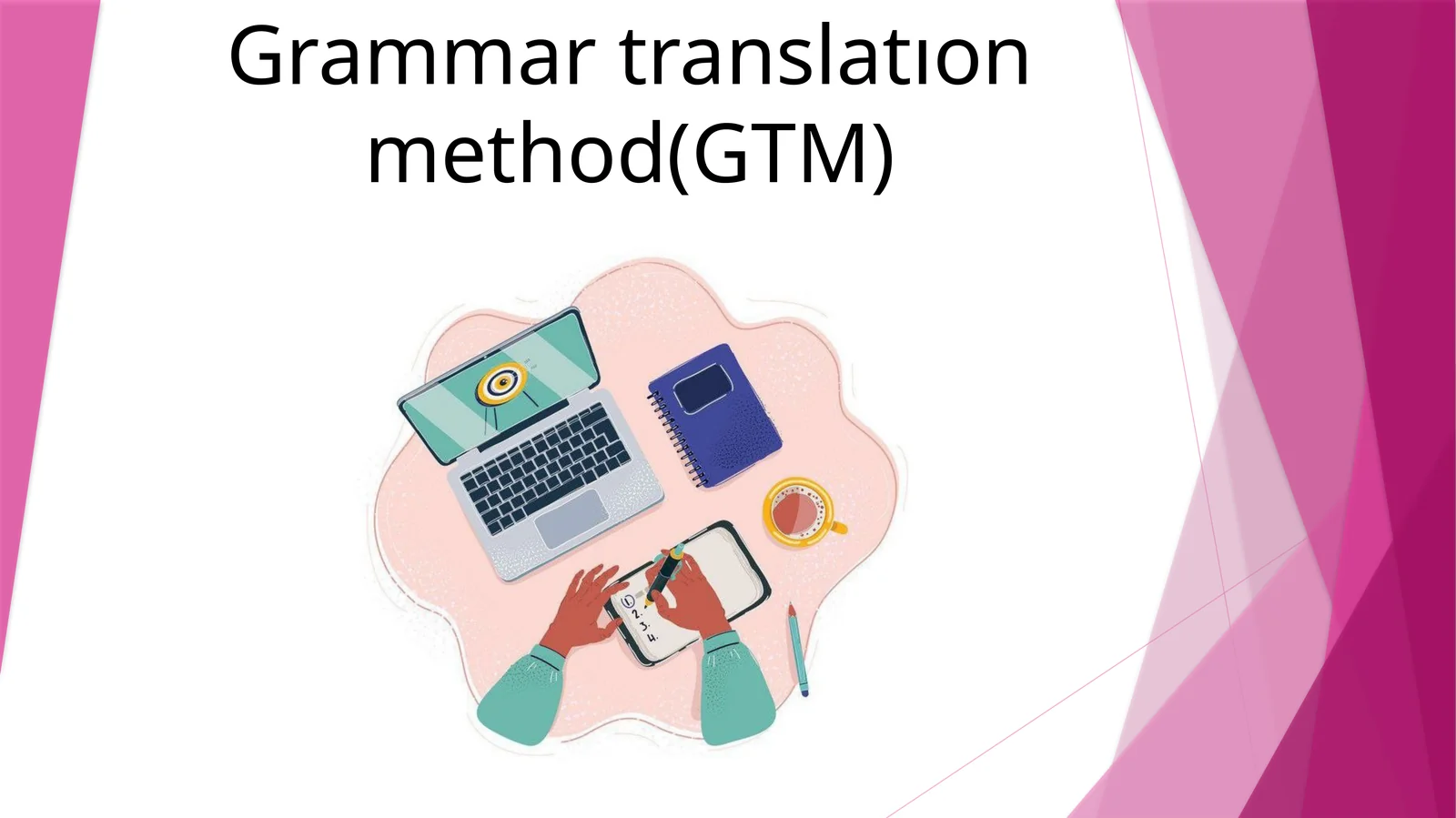 Grammar translatıon method(GTM)

1.
2.
3.
4.